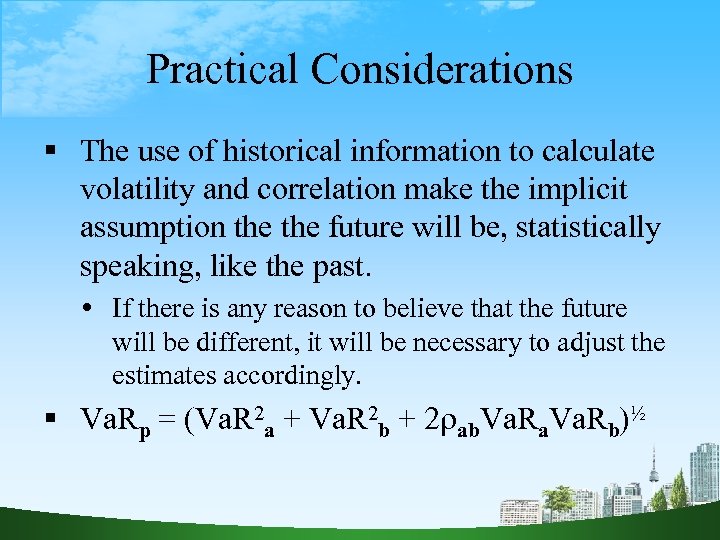 Practical Considerations

▪ The use of historical information to calculate volatility and correlation make the implicit assumption the the future will be, statistically speaking, like the past.

• If there is any reason to believe that the future will be different, it will be necessary to adjust the estimates accordingly.

▪ $VaR_p = (VaR^2_a + VaR^2_b + 2\rho_{ab}VaR_aVaR_b)^{½}$